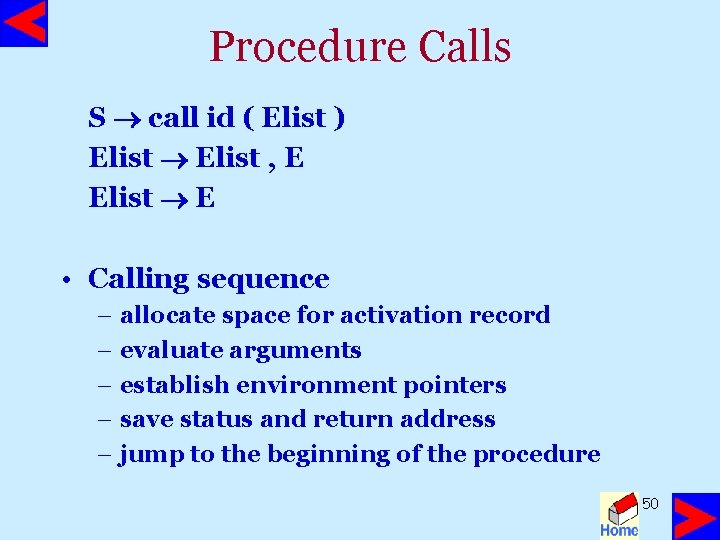 Procedure Calls

S $\rightarrow$ call id ( Elist )
Elist $\rightarrow$ Elist , E
Elist $\rightarrow$ E

• Calling sequence
– allocate space for activation record
– evaluate arguments
– establish environment pointers
– save status and return address
– jump to the beginning of the procedure

Home
50